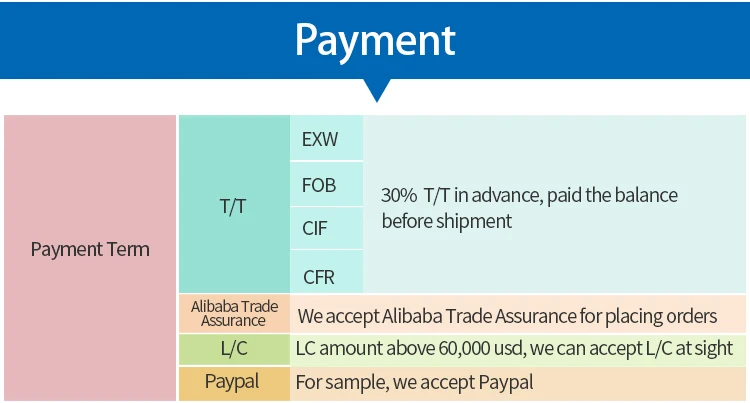 Payment

| Payment Term | T/T | EXW | 30% T/T in advance, paid the balance before shipment |
|---|---|---|---|
| | | FOB | |
| | | CIF | |
| | | CFR | |
| | Alibaba Trade Assurance | We accept Alibaba Trade Assurance for placing orders | |
| | L/C | LC amount above 60,000 usd, we can accept L/C at sight | |
| | Paypal | For sample, we accept Paypal | |